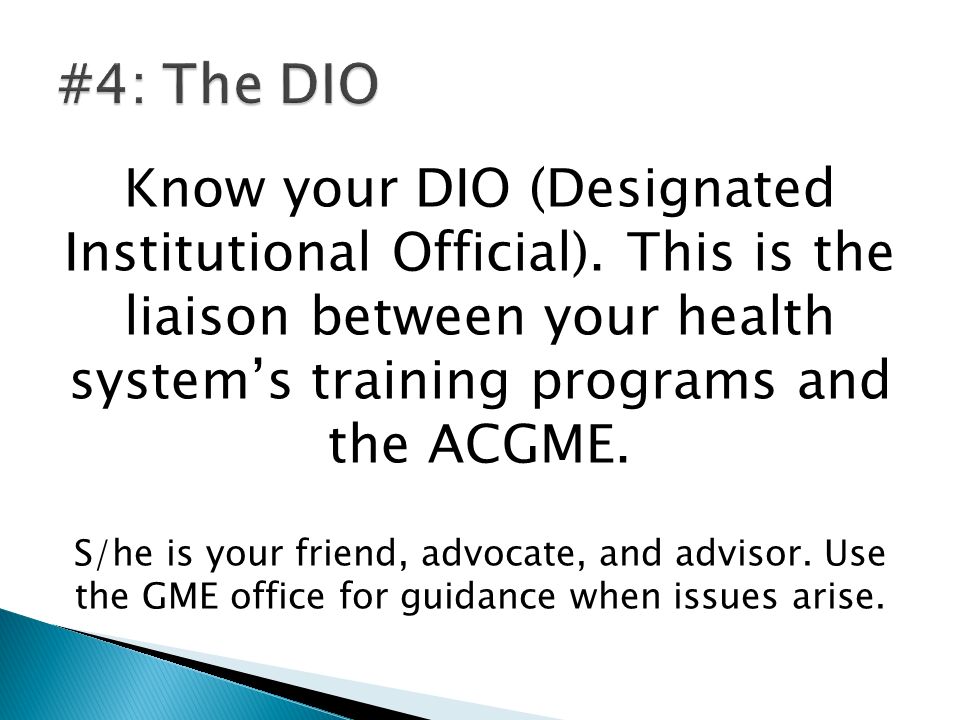 #4: The DIO

Know your DIO (Designated Institutional Official). This is the liaison between your health system’s training programs and the ACGME.

S/he is your friend, advocate, and advisor. Use the GME office for guidance when issues arise.